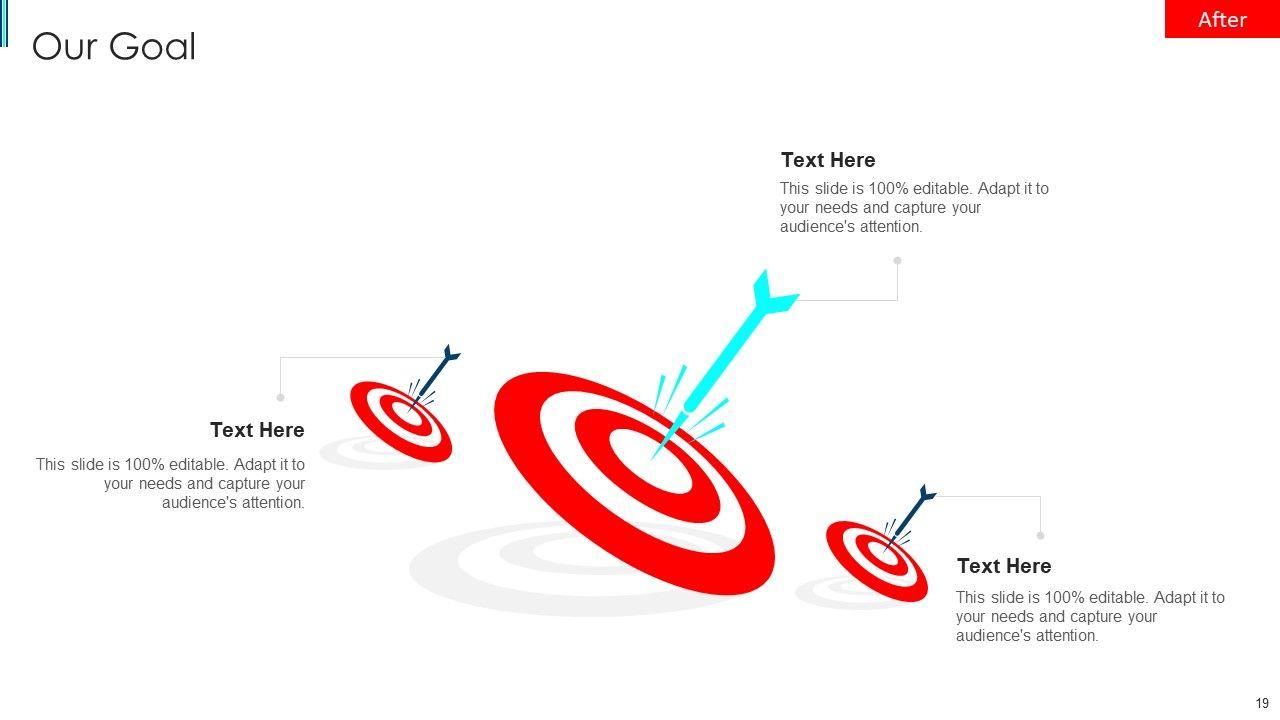 Our Goal

After

Text Here

This slide is 100% editable. Adapt it to your needs and capture your audience's attention.

Text Here

This slide is 100% editable. Adapt it to your needs and capture your audience's attention.

Text Here

This slide is 100% editable. Adapt it to your needs and capture your audience's attention.

19